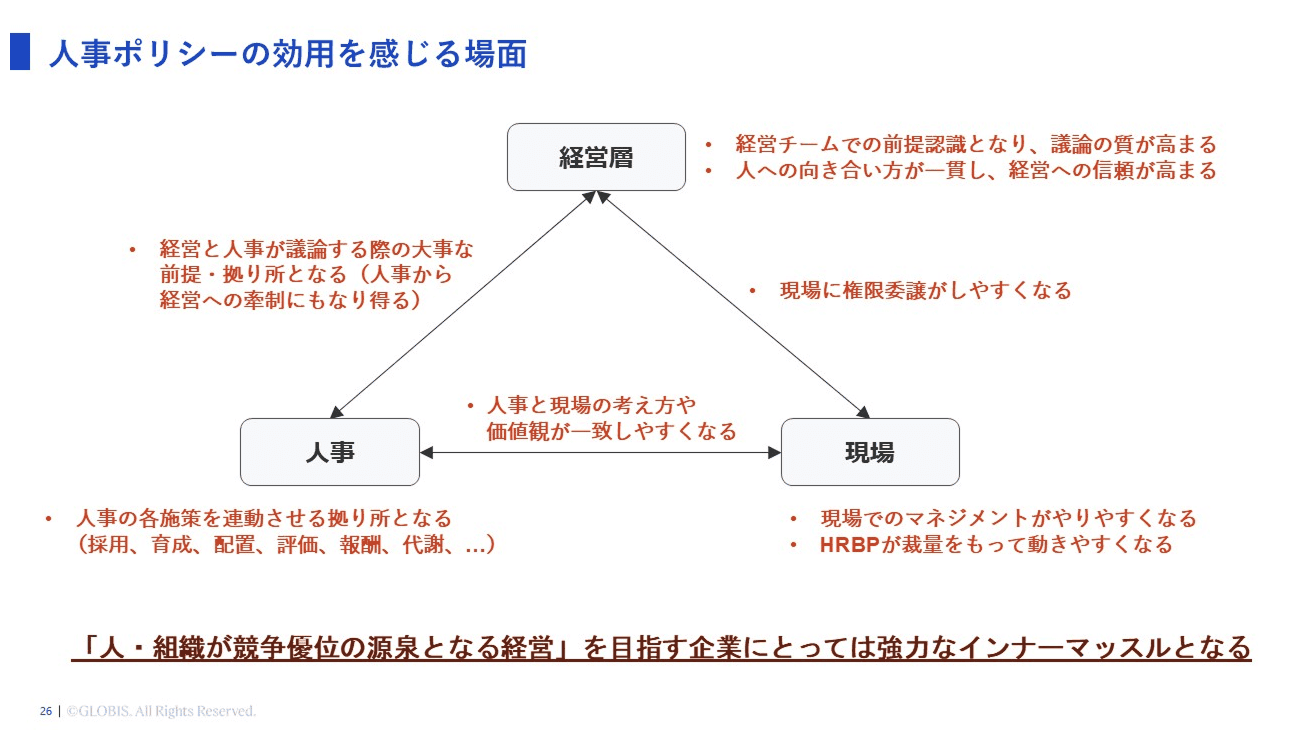 人事ポリシーの効用を感じる場面

経営層

• 経営チームでの前提認識となり、議論の質が高まる
• 人への向き合い方が一貫し、経営への信頼が高まる

• 経営と人事が議論する際の大事な前提・拠り所となる（人事から経営への牽制にもなり得る）

• 現場に権限委譲がしやすくなる

• 人事と現場の考え方や価値観が一致しやすくなる

人事

現場

• 人事の各施策を連動させる拠り所となる（採用、育成、配置、評価、報酬、代謝、…）

• 現場でのマネジメントがやりやすくなる
• HRBPが裁量をもって動きやすくなる

「人・組織が競争優位の源泉となる経営」を目指す企業にとっては強力なインナーマッスルとなる

26 | ©GLOBIS. All Rights Reserved.